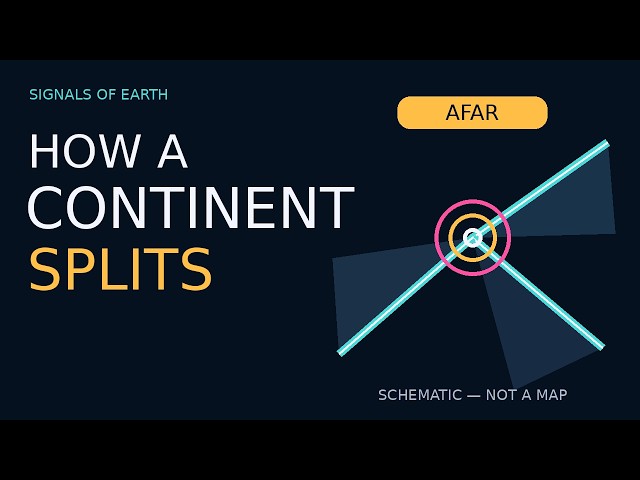 SIGNALS OF EARTH

HOW A CONTINENT SPLITS

AFAR

SCHEMATIC — NOT A MAP